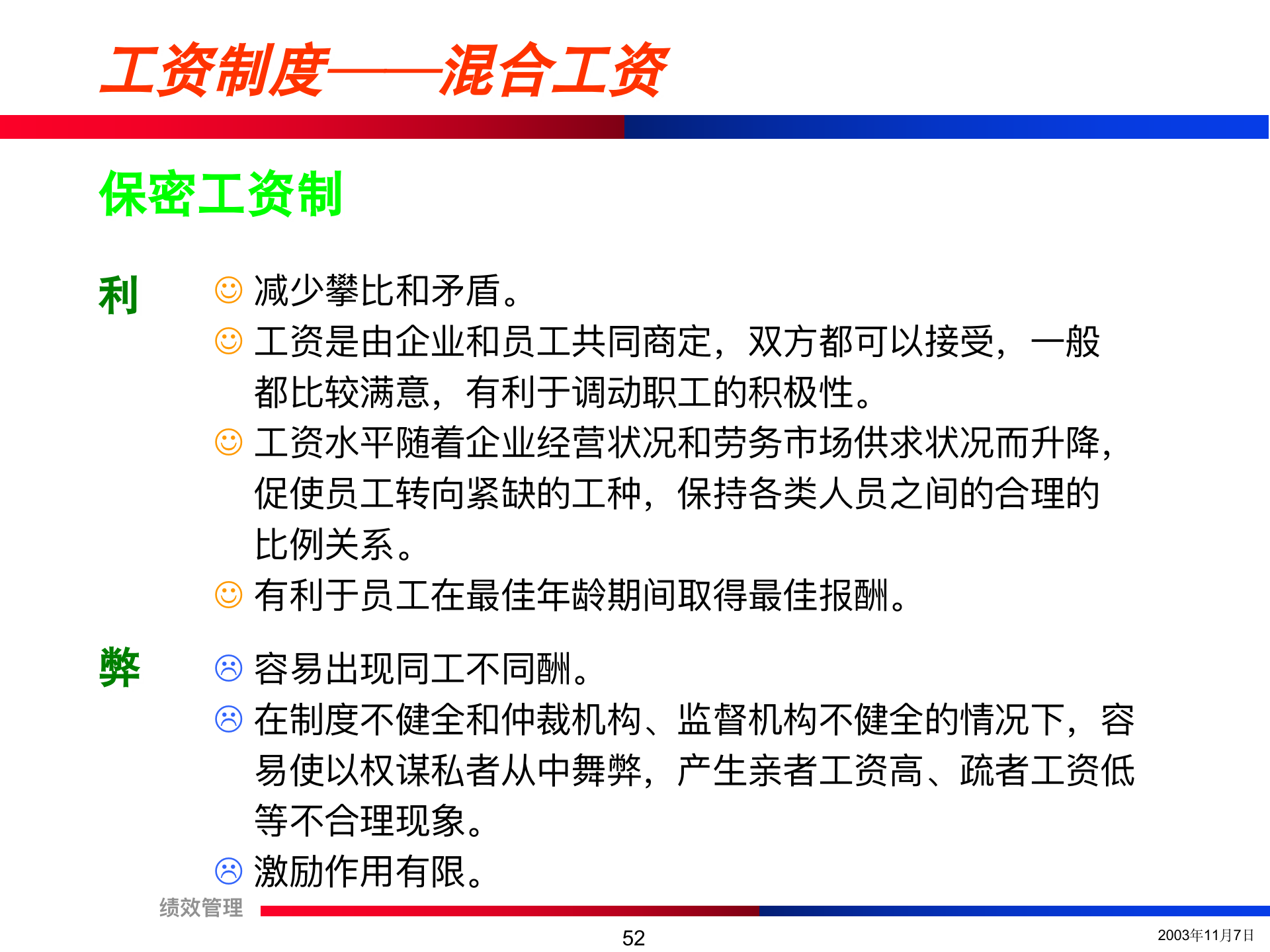 工资制度——混合工资

保密工资制

利

☺ 减少攀比和矛盾。

☺ 工资是由企业和员工共同商定，双方都可以接受，一般都比较满意，有利于调动职工的积极性。

☺ 工资水平随着企业经营状况和劳务市场供求状况而升降，促使员工转向紧缺的工种，保持各类人员之间的合理的比例关系。

☺ 有利于员工在最佳年龄期间取得最佳报酬。

弊

☹ 容易出现同工不同酬。

☹ 在制度不健全和仲裁机构、监督机构不健全的情况下，容易使以权谋私者从中舞弊，产生亲者工资高、疏者工资低等不合理现象。

☹ 激励作用有限。

绩效管理

52

2003年11月7日